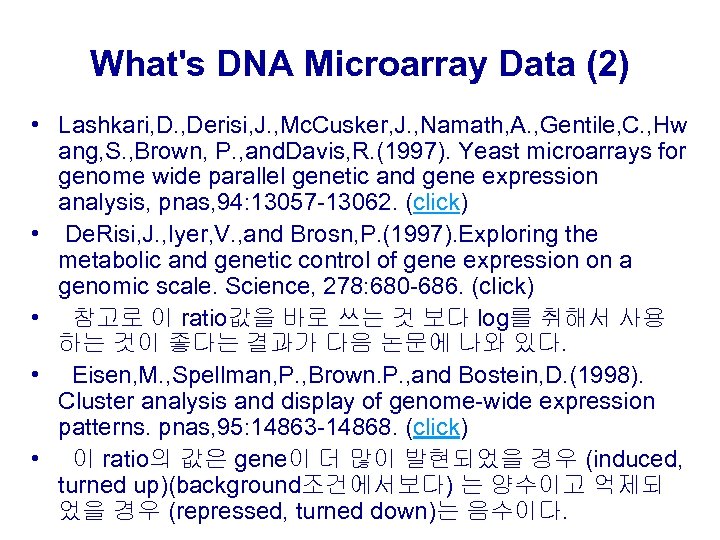 What's DNA Microarray Data (2)

• Lashkari,D.,Derisi,J.,McCusker,J.,Namath,A.,Gentile,C.,Hwang,S.,Brown, P.,andDavis,R.(1997). Yeast microarrays for genome wide parallel genetic and gene expression analysis, pnas,94:13057-13062. (click)

• DeRisi,J.,Iyer,V.,and Brosn,P.(1997).Exploring the metabolic and genetic control of gene expression on a genomic scale. Science, 278:680-686. (click)

• 참고로 이 ratio값을 바로 쓰는 것 보다 log를 취해서 사용하는 것이 좋다는 결과가 다음 논문에 나와 있다.

• Eisen,M.,Spellman,P.,Brown.P.,and Bostein,D.(1998). Cluster analysis and display of genome-wide expression patterns. pnas,95:14863-14868. (click)

• 이 ratio의 값은 gene이 더 많이 발현되었을 경우 (induced, turned up)(background조건에서보다) 는 양수이고 억제되었을 경우 (repressed, turned down)는 음수이다.